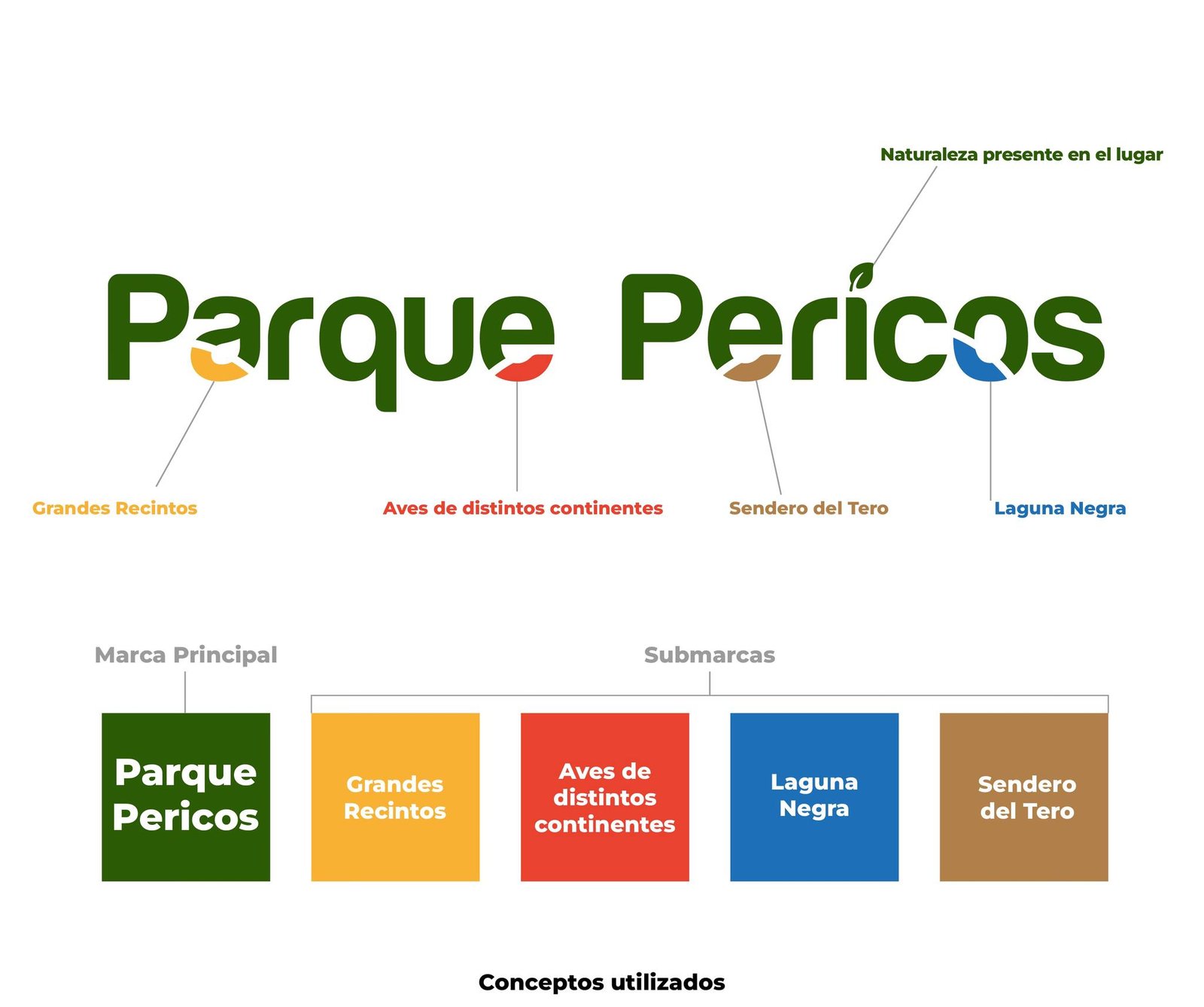 Naturaleza presente en el lugar

Parque Pericos

Grandes Recintos

Aves de distintos continentes

Sendero del Tero

Laguna Negra

Marca Principal

Submarcas

Parque Pericos

Grandes Recintos

Aves de distintos continentes

Laguna Negra

Sendero del Tero

Conceptos utilizados